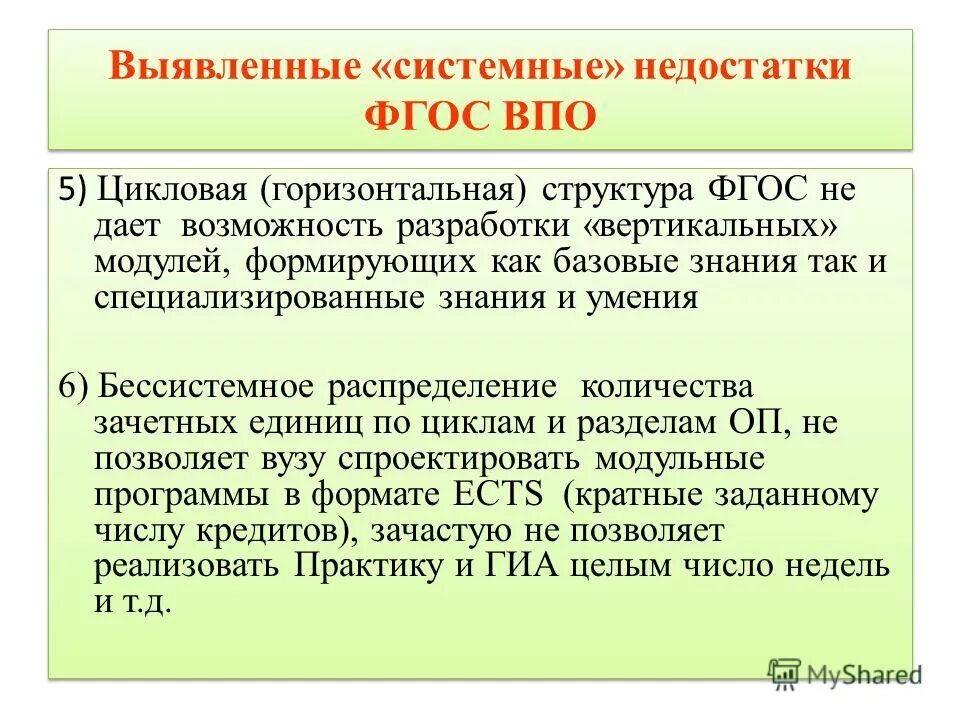 Выявленные «системные» недостатки ФГОС ВПО

5) Цикловая (горизонтальная) структура ФГОС не дает возможность разработки «вертикальных» модулей, формирующих как базовые знания так и специализированные знания и умения

6) Бессистемное распределение количества зачетных единиц по циклам и разделам ОП, не позволяет вузу спроектировать модульные программы в формате ECTS (кратные заданному числу кредитов), зачастую не позволяет реализовать Практику и ГИА целым число недель и т.д.

MyShared